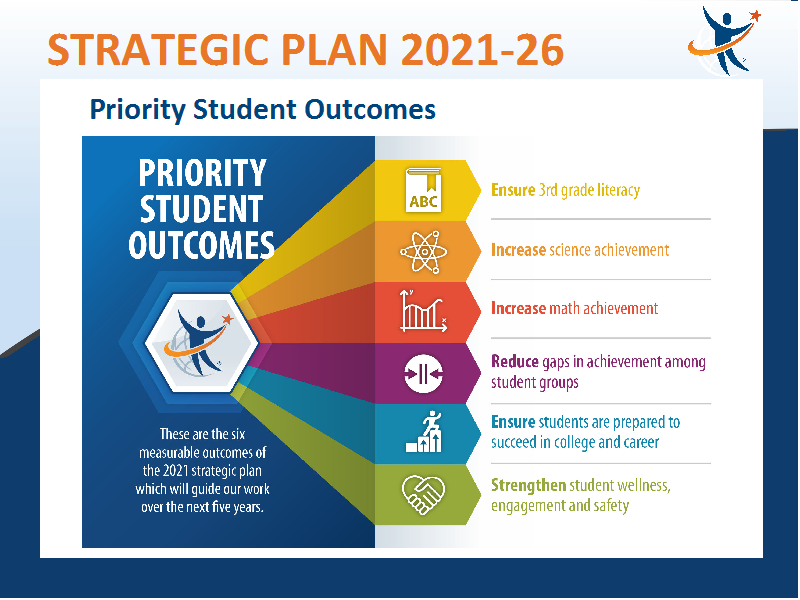 STRATEGIC PLAN 2021-26

Priority Student Outcomes

PRIORITY STUDENT OUTCOMES

These are the six measurable outcomes of the 2021 strategic plan which will guide our work over the next five years.

ABC

Ensure 3rd grade literacy

Increase science achievement

Increase math achievement

Reduce gaps in achievement among student groups

Ensure students are prepared to succeed in college and career

Strengthen student wellness, engagement and safety